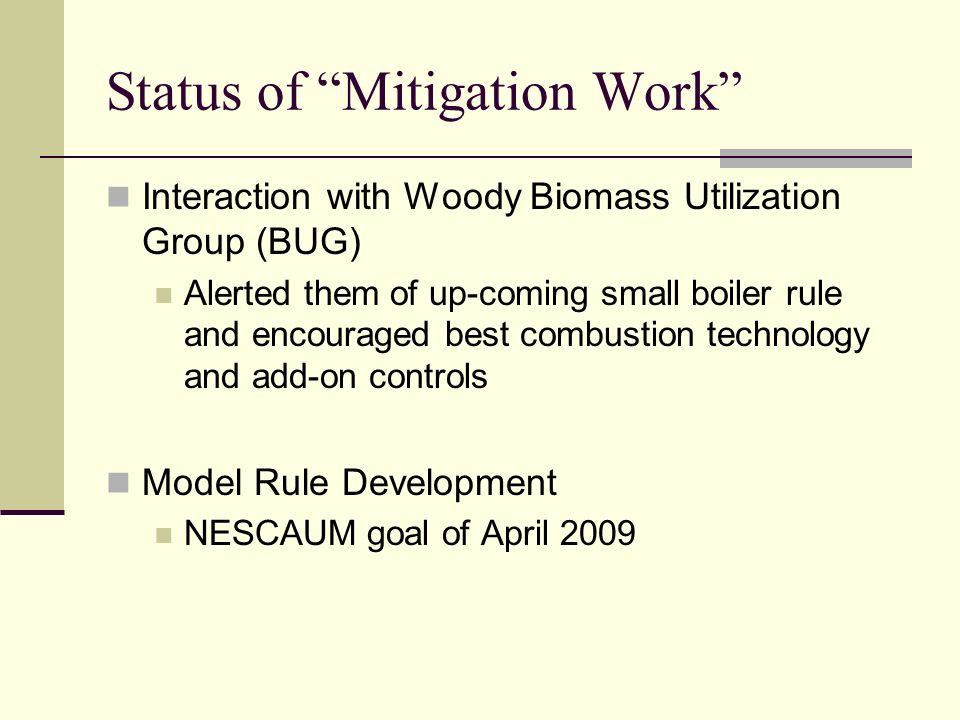 Status of “Mitigation Work”

Interaction with Woody Biomass Utilization Group (BUG)

Alerted them of up-coming small boiler rule and encouraged best combustion technology and add-on controls

Model Rule Development

NESCAUM goal of April 2009